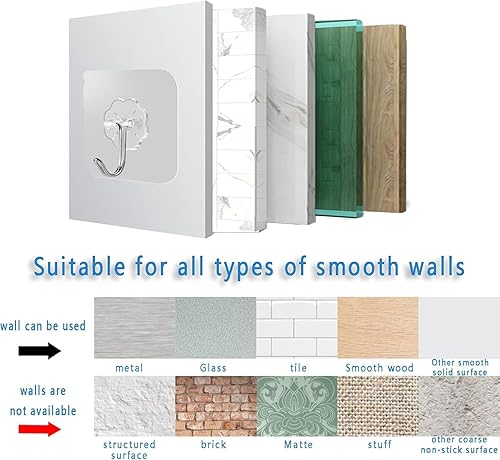 Suitable for all types of smooth walls

wall can be used

metal

Glass

tile

Smooth wood

Other smooth solid surface

walls are not available

structured surface

brick

Matte

stuff

other coarse non-stick surface